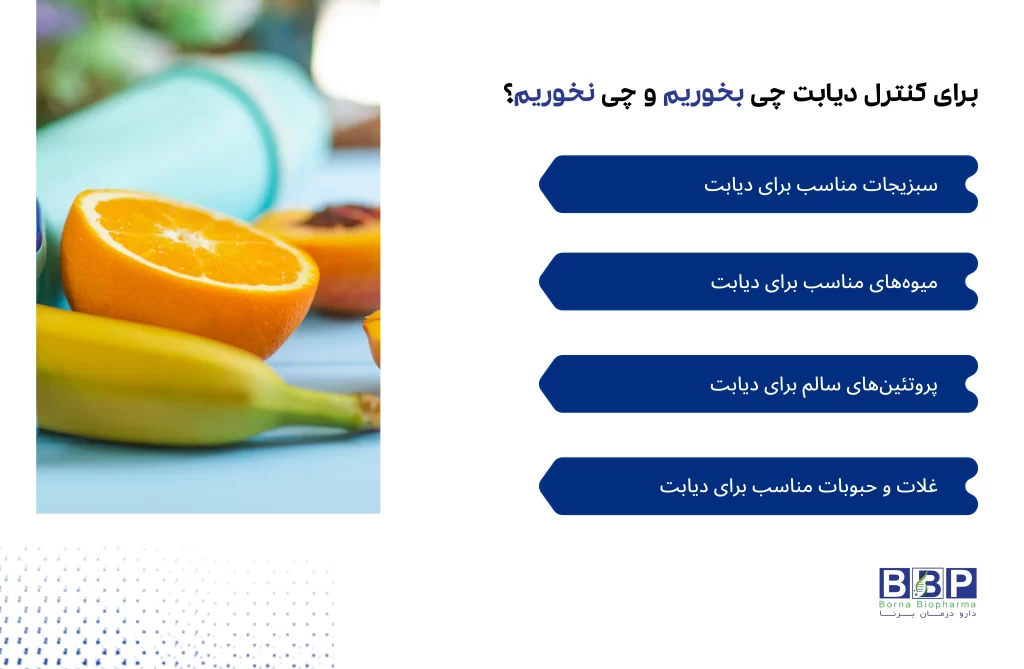 برای کنترل دیابت چی بخوریم و چی نخوریم؟

سبزیجات مناسب برای دیابت

میوه‌های مناسب برای دیابت

پروتئین‌های سالم برای دیابت

غلات و حبوبات مناسب برای دیابت

BBP
Borna Biopharma
دارو درمان برنا